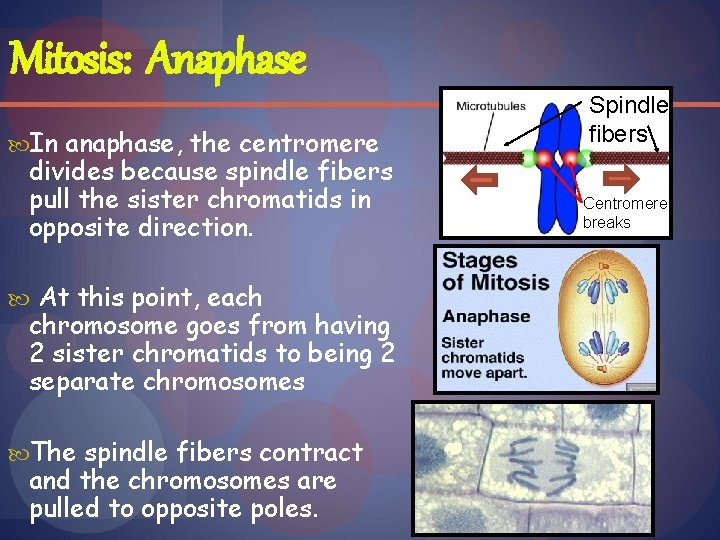 Mitosis: Anaphase

In anaphase, the centromere divides because spindle fibers pull the sister chromatids in opposite direction.

At this point, each chromosome goes from having 2 sister chromatids to being 2 separate chromosomes

The spindle fibers contract and the chromosomes are pulled to opposite poles.

Microtubules
Spindle fibers
Centromere breaks

Stages of Mitosis
Anaphase
Sister chromatids move apart.